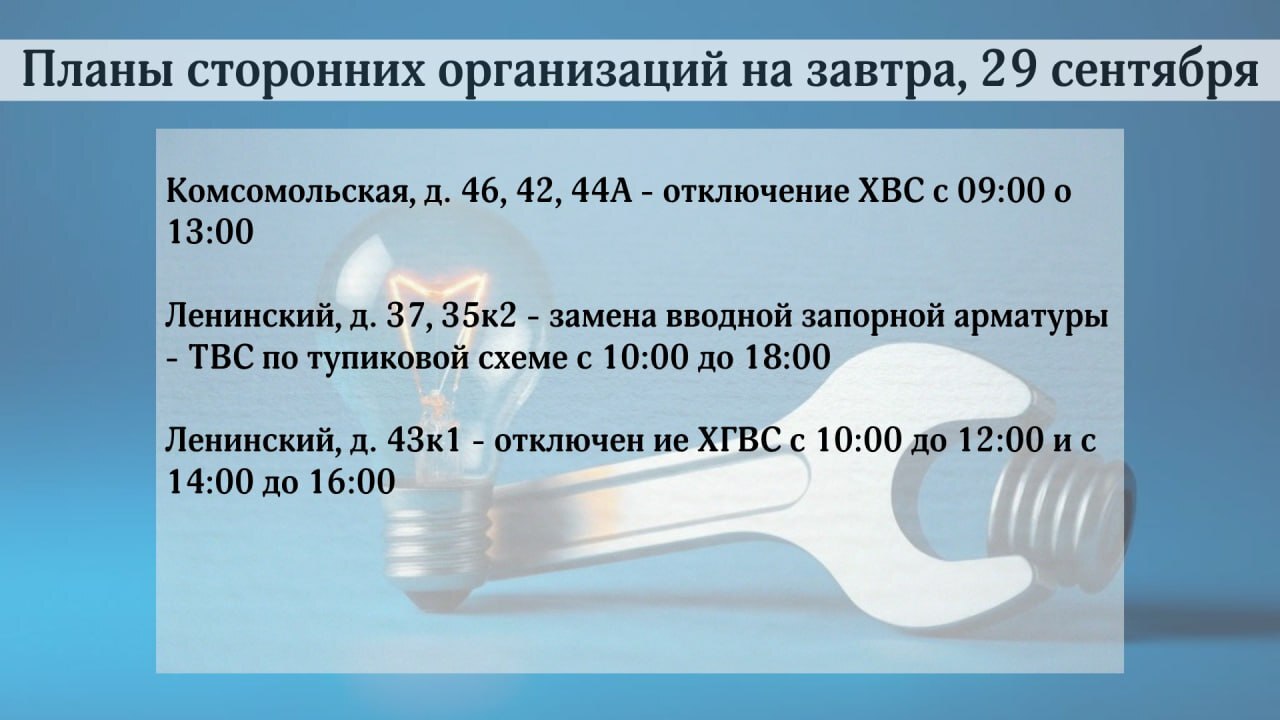 Планы сторонних организаций на завтра, 29 сентября

Комсомольская, д. 46, 42, 44А - отключение ХВС с 09:00 о 13:00

Ленинский, д. 37, 35к2 - замена вводной запорной арматуры - ТВС по тупиковой схеме с 10:00 до 18:00

Ленинский, д. 43к1 - отключен ие ХГВС с 10:00 до 12:00 и с 14:00 до 16:00